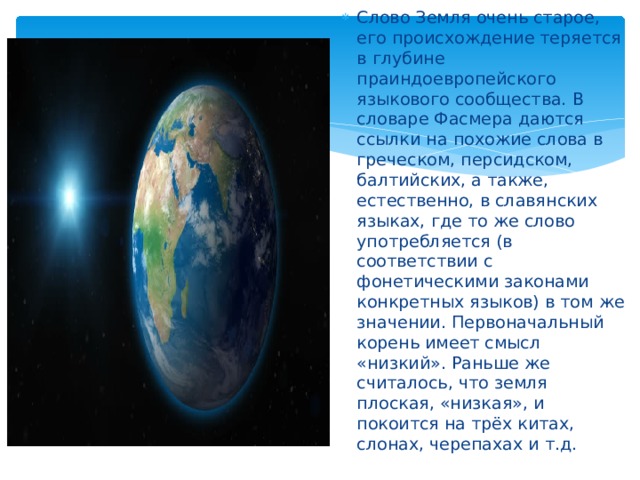 Слово Земля очень старое, его происхождение теряется в глубине праиндоевропейского языкового сообщества. В словаре Фасмера даются ссылки на похожие слова в греческом, персидском, балтийских, а также, естественно, в славянских языках, где то же слово употребляется (в соответствии с фонетическими законами конкретных языков) в том же значении. Первоначальный корень имеет смысл «низкий». Раньше же считалось, что земля плоская, «низкая», и покоится на трёх китах, слонах, черепахах и т.д.